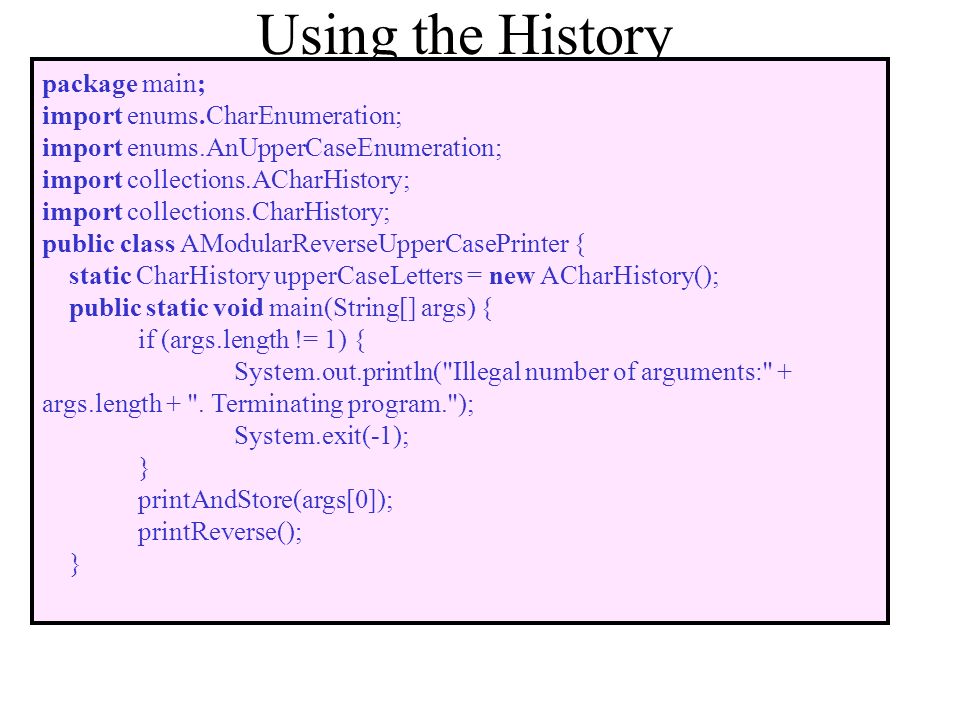 Using the History

package main;
import enums.CharEnumeration;
import enums.AnUpperCaseEnumeration;
import collections.ACharHistory;
import collections.CharHistory;
public class AModularReverseUpperCasePrinter {
static CharHistory upperCaseLetters = new ACharHistory();
public static void main(String[] args) {
if (args.length != 1) {
System.out.println("Illegal number of arguments:" + args.length + ". Terminating program.");
System.exit(-1);
}
printAndStore(args[0]);
printReverse();
}